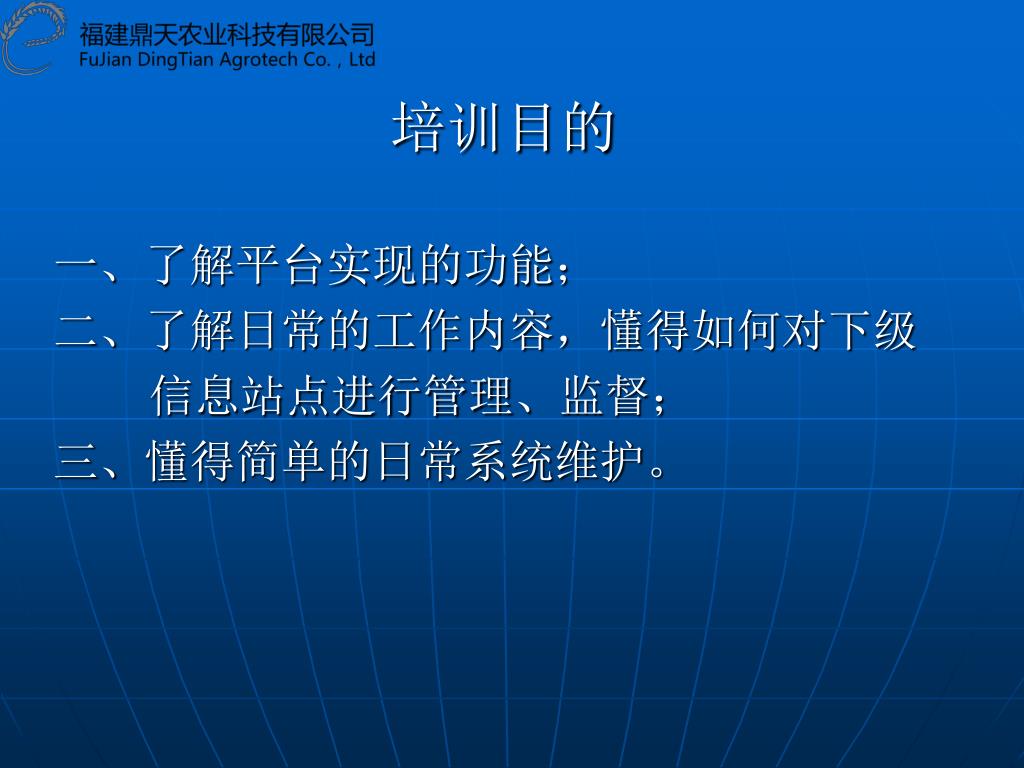 福建鼎天农业科技有限公司
FuJian DingTian Agrotech Co. , Ltd

培训目的

一、了解平台实现的功能；
二、了解日常的工作内容，懂得如何对下级信息站点进行管理、监督；
三、懂得简单的日常系统维护。